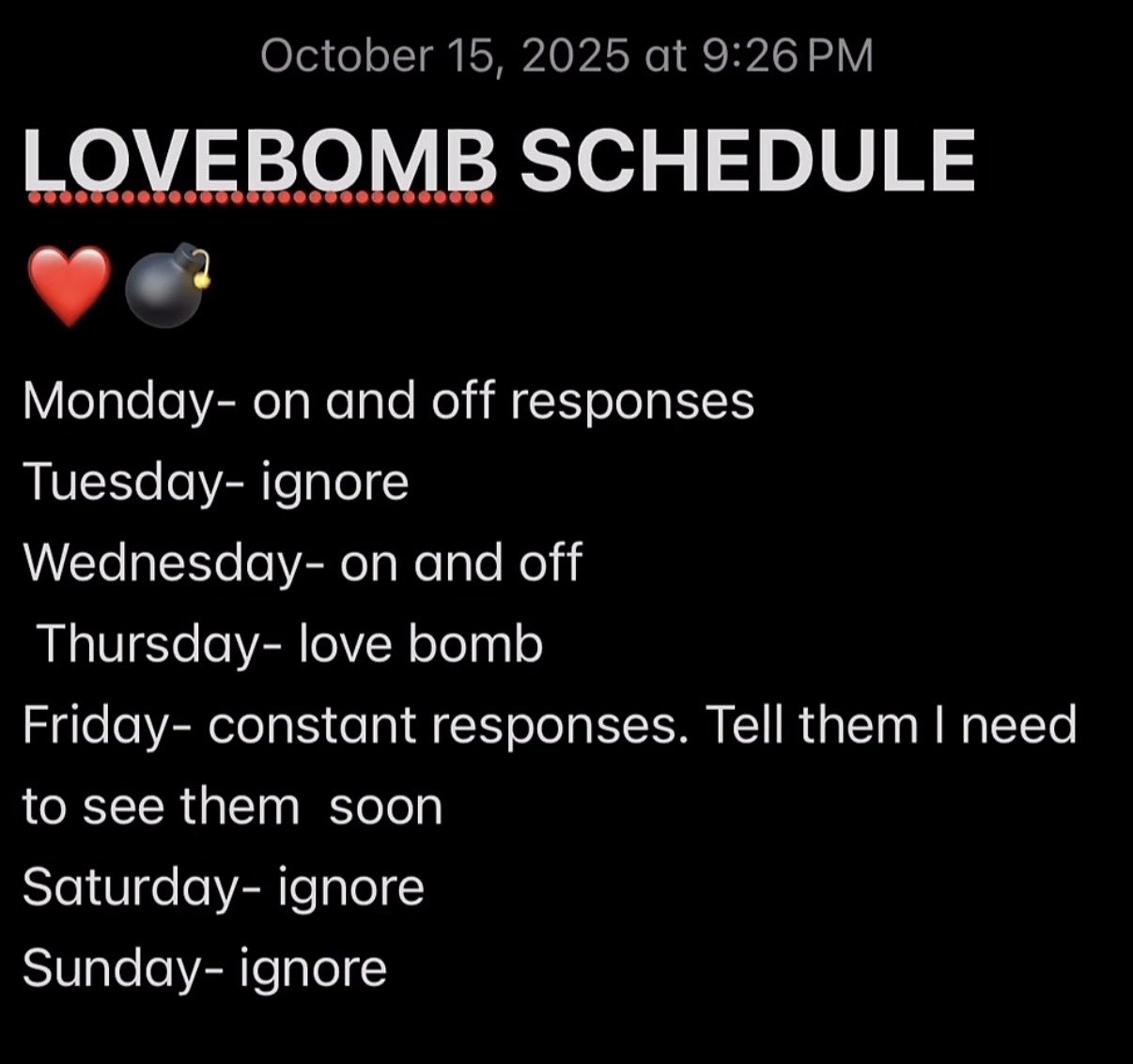 October 15, 2025 at 9:26 PM

LOVEBOMB SCHEDULE

❤️💣

Monday- on and off responses
Tuesday- ignore
Wednesday- on and off
Thursday- love bomb
Friday- constant responses. Tell them I need to see them soon
Saturday- ignore
Sunday- ignore